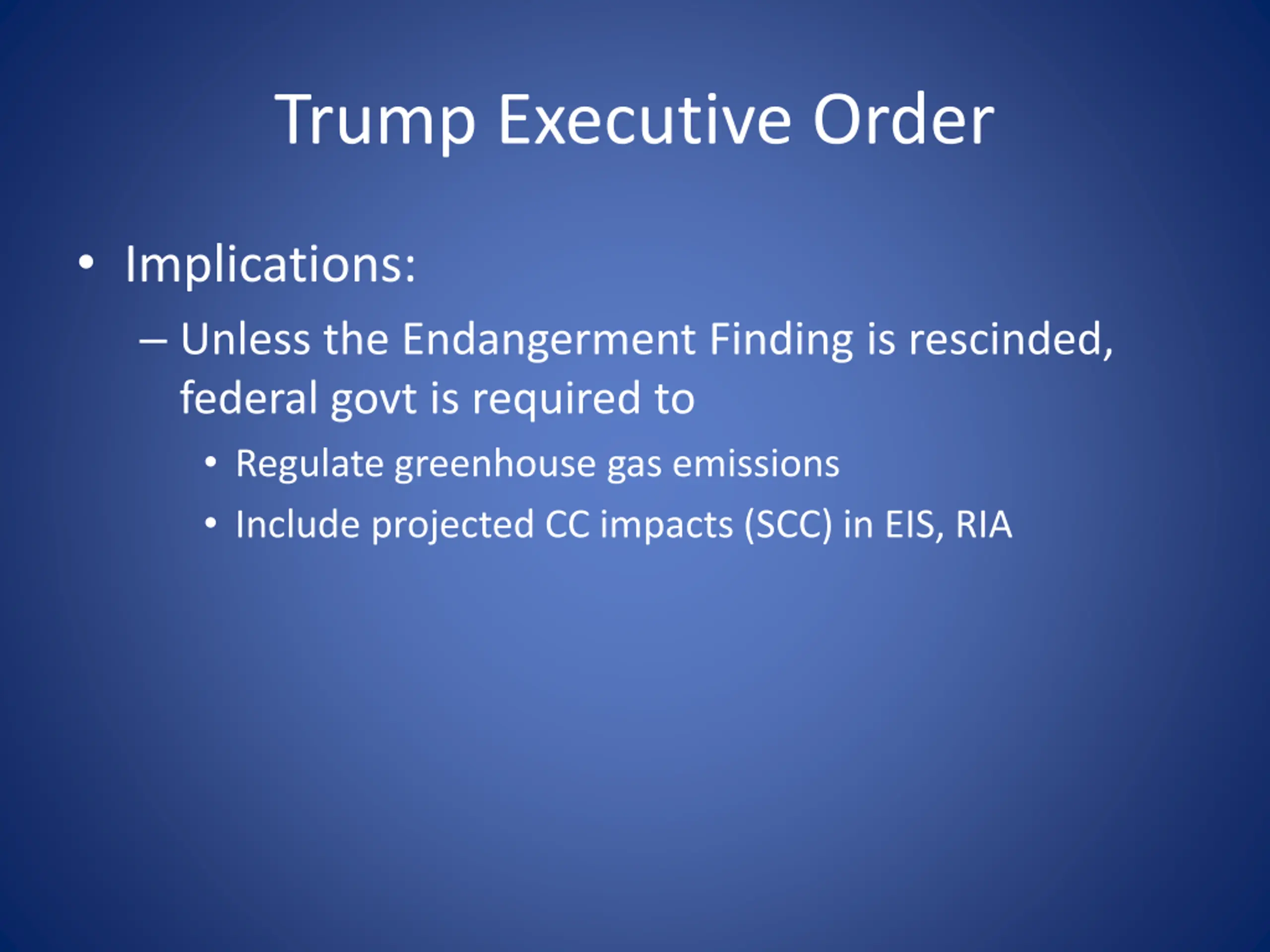 Trump Executive Order

• Implications:
– Unless the Endangerment Finding is rescinded, federal govt is required to
• Regulate greenhouse gas emissions
• Include projected CC impacts (SCC) in EIS, RIA